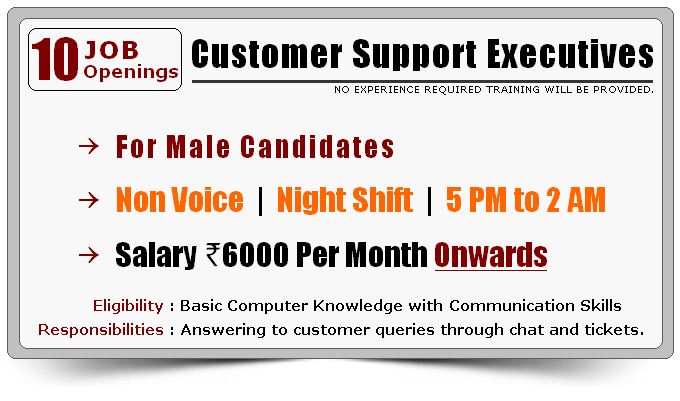 10 JOB Openings

Customer Support Executives

NO EXPERIENCE REQUIRED TRAINING WILL BE PROVIDED.

→ For Male Candidates

→ Non Voice | Night Shift | 5 PM to 2 AM

→ Salary ₹6000 Per Month Onwards

Eligibility : Basic Computer Knowledge with Communication Skills
Responsibilities : Answering to customer queries through chat and tickets.